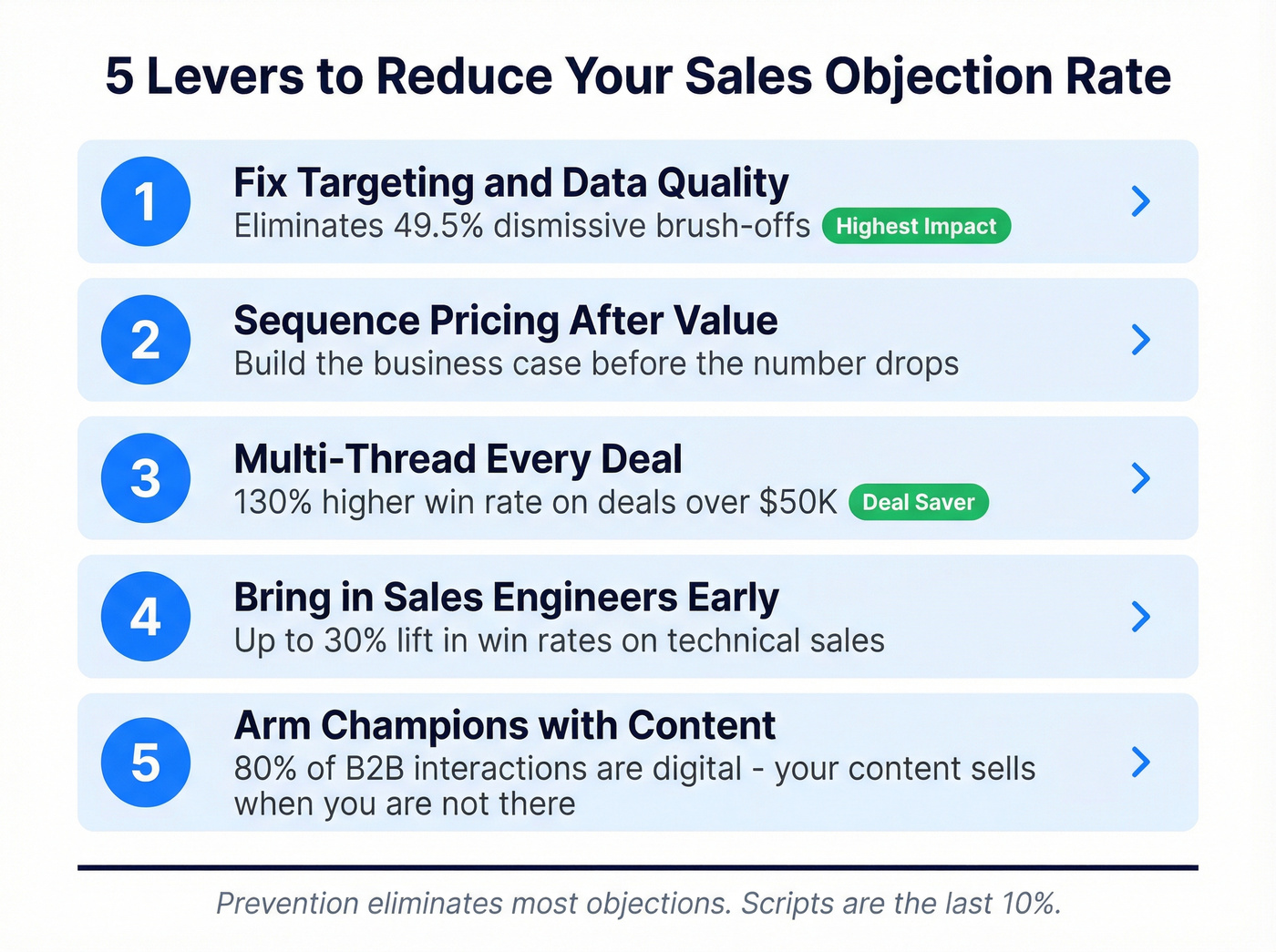 5 Levers to Reduce Your Sales Objection Rate

1
Fix Targeting and Data Quality
Eliminates 49.5% dismissive brush-offs Highest Impact

2
Sequence Pricing After Value
Build the business case before the number drops

3
Multi-Thread Every Deal
130% higher win rate on deals over $50K Deal Saver

4
Bring in Sales Engineers Early
Up to 30% lift in win rates on technical sales

5
Arm Champions with Content
80% of B2B interactions are digital - your content sells when you are not there

Prevention eliminates most objections. Scripts are the last 10%.